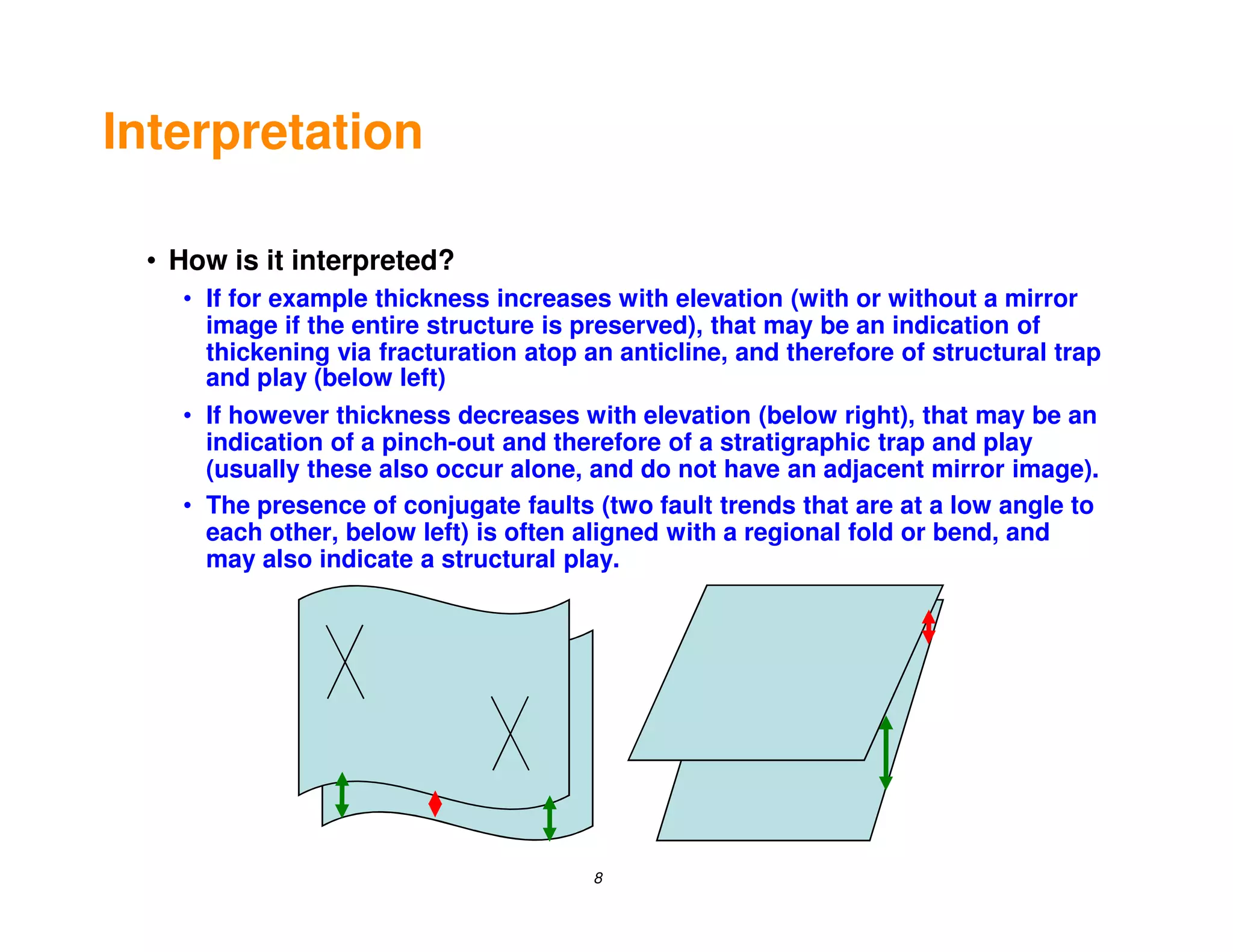 Interpretation

• How is it interpreted?

• If for example thickness increases with elevation (with or without a mirror image if the entire structure is preserved), that may be an indication of thickening via fracturation atop an anticline, and therefore of structural trap and play (below left)

• If however thickness decreases with elevation (below right), that may be an indication of a pinch-out and therefore of a stratigraphic trap and play (usually these also occur alone, and do not have an adjacent mirror image).

• The presence of conjugate faults (two fault trends that are at a low angle to each other, below left) is often aligned with a regional fold or bend, and may also indicate a structural play.

8